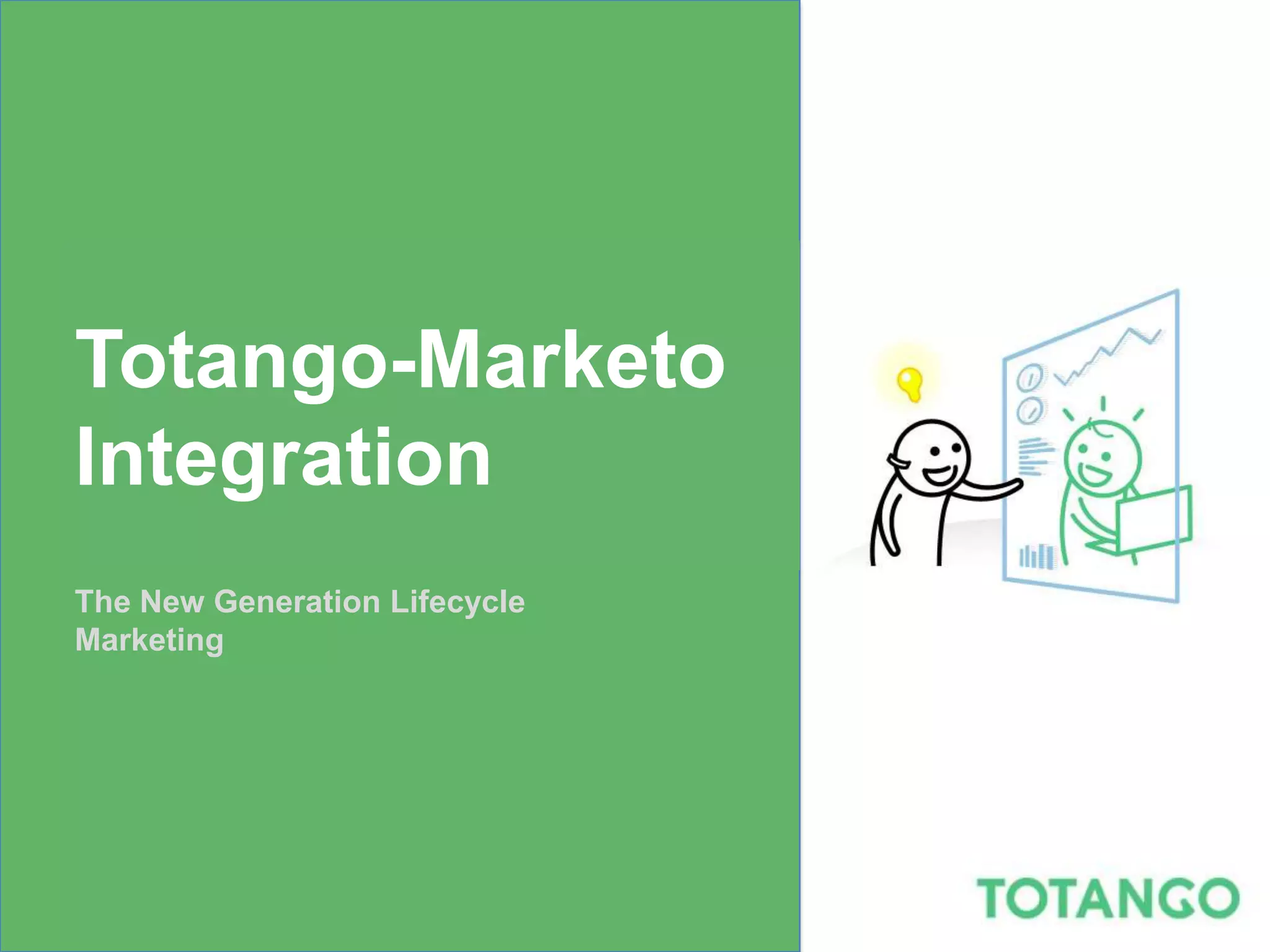 Totango-Marketo Integration

The New Generation Lifecycle Marketing

TOTANGO